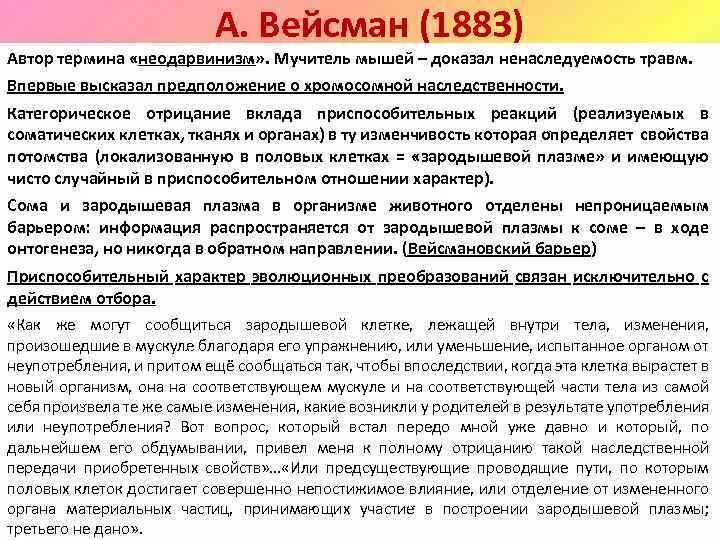 А. Вейсман (1883)

Автор термина «неодарвинизм». Мучитель мышей – доказал ненаследуемость травм.

Впервые высказал предположение о хромосомной наследственности.

Категорическое отрицание вклада приспособительных реакций (реализуемых в соматических клетках, тканях и органах) в ту изменчивость которая определяет свойства потомства (локализованную в половых клетках = «зародышевой плазме» и имеющую чисто случайный в приспособительном отношении характер).

Сома и зародышевая плазма в организме животного отделены непроницаемым барьером: информация распространяется от зародышевой плазмы к соме – в ходе онтогенеза, но никогда в обратном направлении. (Вейсмановский барьер)

Приспособительный характер эволюционных преобразований связан исключительно с действием отбора.

«Как же могут сообщиться зародышевой клетке, лежащей внутри тела, изменения, произошедшие в мускуле благодаря его упражнению, или уменьшение, испытанное органом от неупотребления, и притом ещё сообщаться так, чтобы впоследствии, когда эта клетка вырастет в новый организм, она на соответствующем мускуле и на соответствующей части тела из самой себя произвела те же самые изменения, какие возникли у родителей в результате употребления или неупотребления? Вот вопрос, который встал передо мной уже давно и который, по дальнейшем его обдумывании, привел меня к полному отрицанию такой наследственной передачи приобретенных свойств»...«Или предсуществующие проводящие пути, по которым половых клеток достигает совершенно непостижимое влияние, или отделение от измененного органа материальных частиц, принимающих участие в построении зародышевой плазмы; третьего не дано».